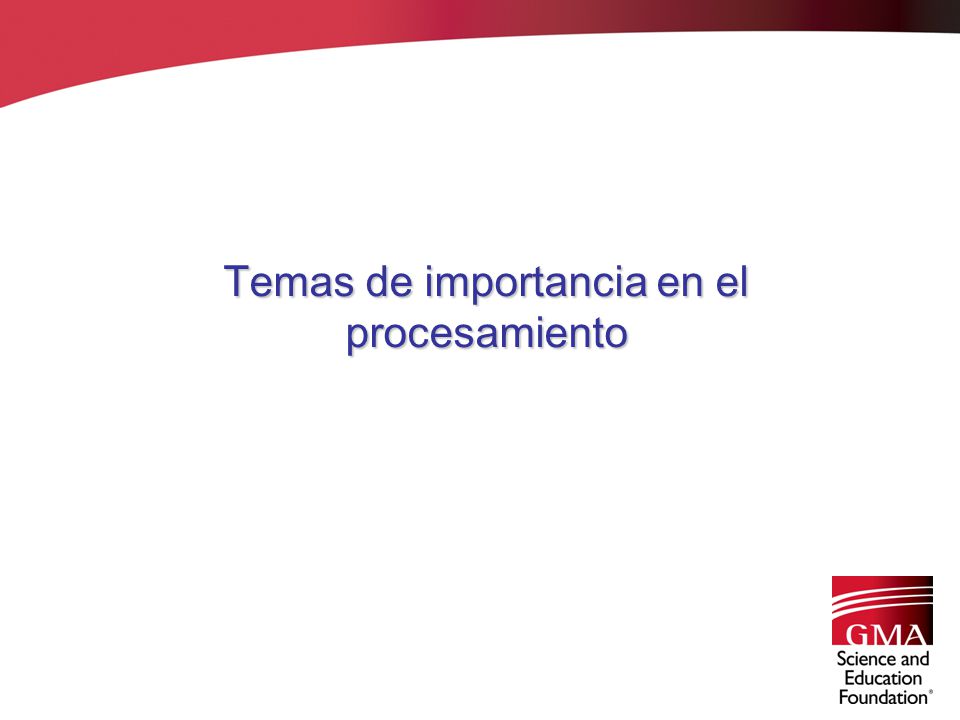 Temas de importancia en el procesamiento

GMA
Science and Education Foundation®